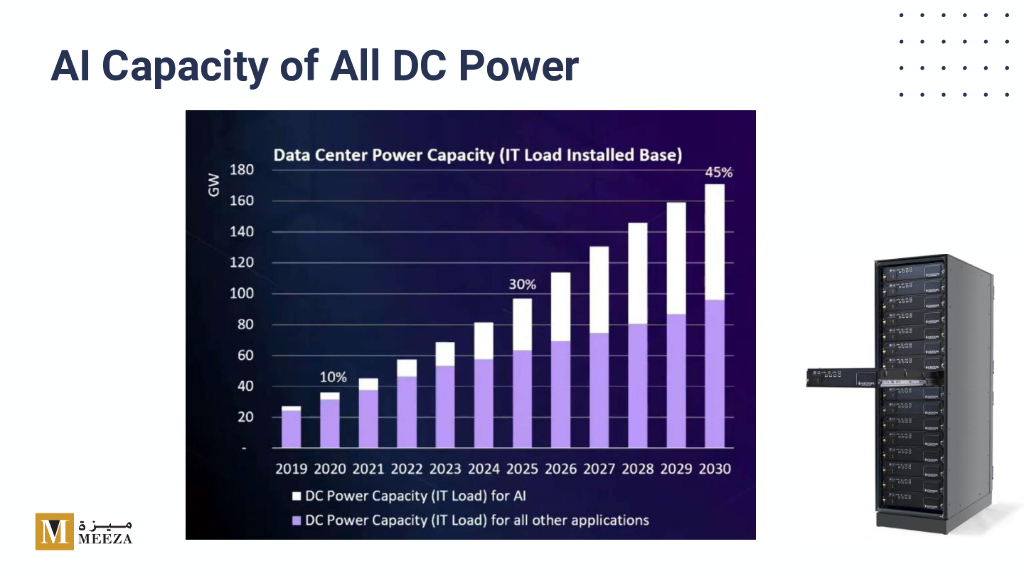 AI Capacity of All DC Power

Data Center Power Capacity (IT Load Installed Base)

GW

180
160
140
120
100
80
60
40
20
-

10%
30%
45%

2019 2020 2021 2022 2023 2024 2025 2026 2027 2028 2029 2030

DC Power Capacity (IT Load) for AI
DC Power Capacity (IT Load) for all other applications

M ميزة
MEEZA